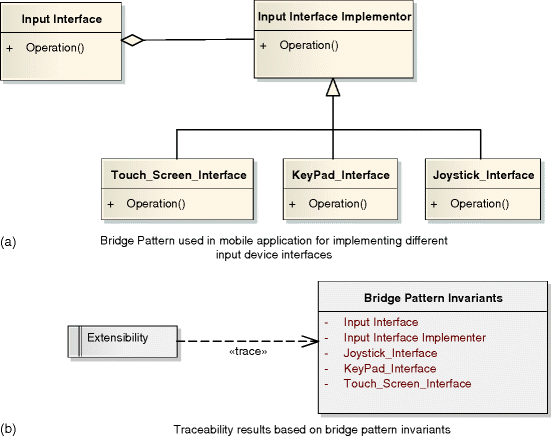 Input Interface

+ Operation()

Input Interface Implementor

+ Operation()

Touch_Screen_Interface

+ Operation()

KeyPad_Interface

+ Operation()

Joystick_Interface

+ Operation()

(a)

Bridge Pattern used in mobile application for implementing different input device interfaces

Extensibility

«trace»

Bridge Pattern Invariants

- Input Interface
- Input Interface Implementer
- Joystick_Interface
- KeyPad_Interface
- Touch_Screen_Interface

(b)

Traceability results based on bridge pattern invariants